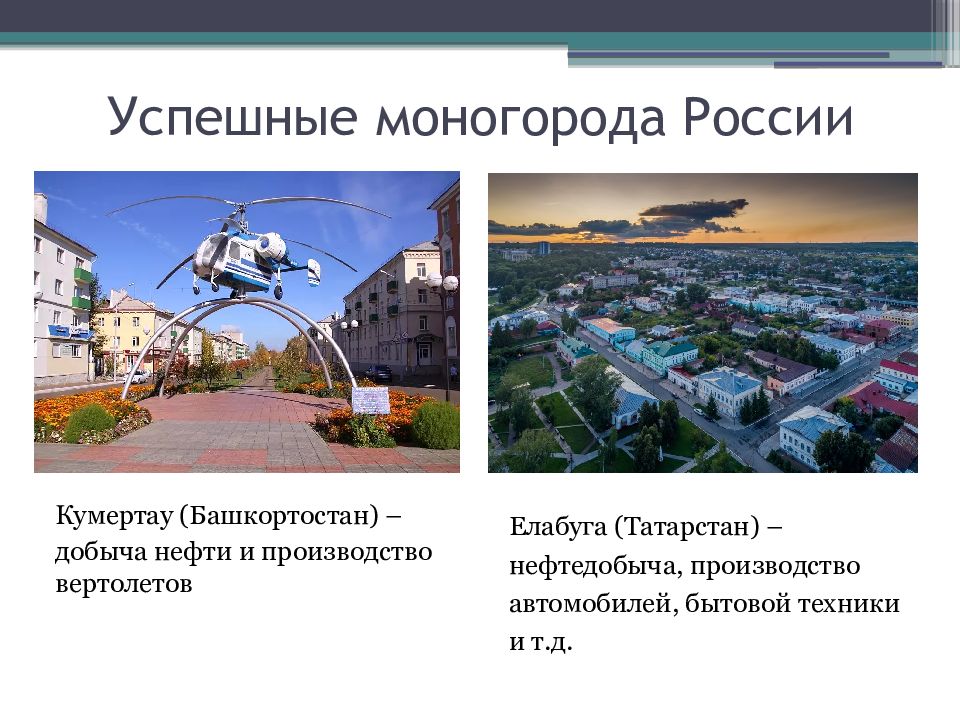 Успешные моногорода России

Кумертау (Башкортостан) – добыча нефти и производство вертолетов

Елабуга (Татарстан) – нефтедобыча, производство автомобилей, бытовой техники и т.д.